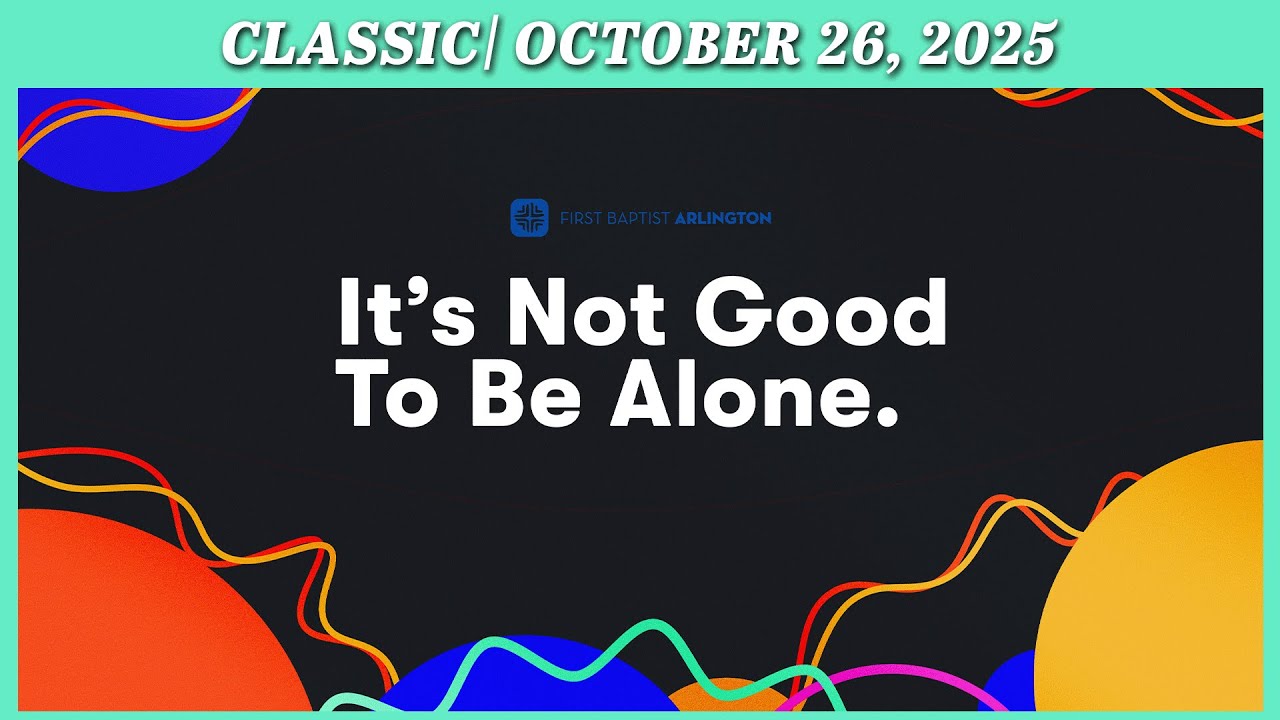 CLASSIC| OCTOBER 26, 2025

FIRST BAPTIST ARLINGTON

It's Not Good To Be Alone.